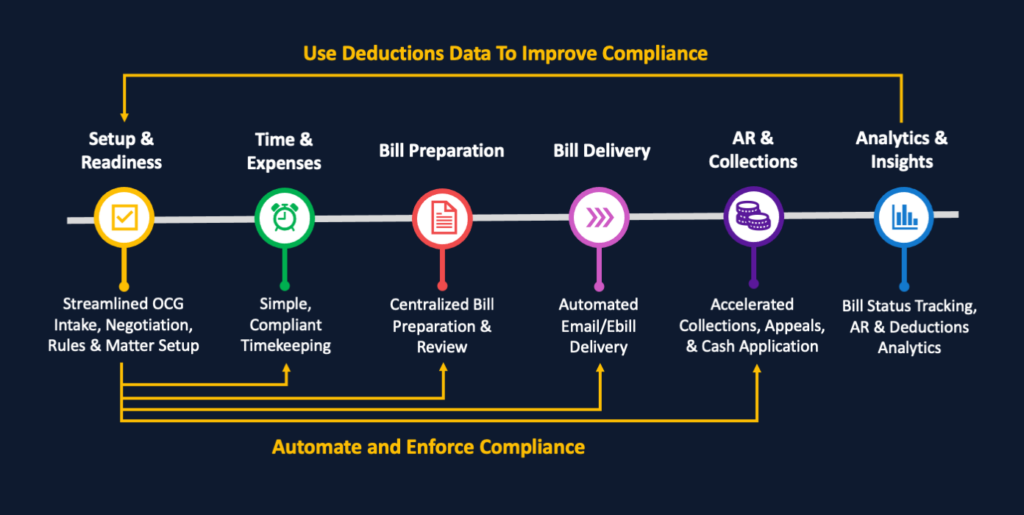 Use Deductions Data To Improve Compliance

Setup & Readiness

Time & Expenses

Bill Preparation

Bill Delivery

AR & Collections

Analytics & Insights

Streamlined OCG Intake, Negotiation, Rules & Matter Setup

Simple, Compliant Timekeeping

Centralized Bill Preparation & Review

Automated Email/Ebill Delivery

Accelerated Collections, Appeals, & Cash Application

Bill Status Tracking, AR & Deductions Analytics

Automate and Enforce Compliance